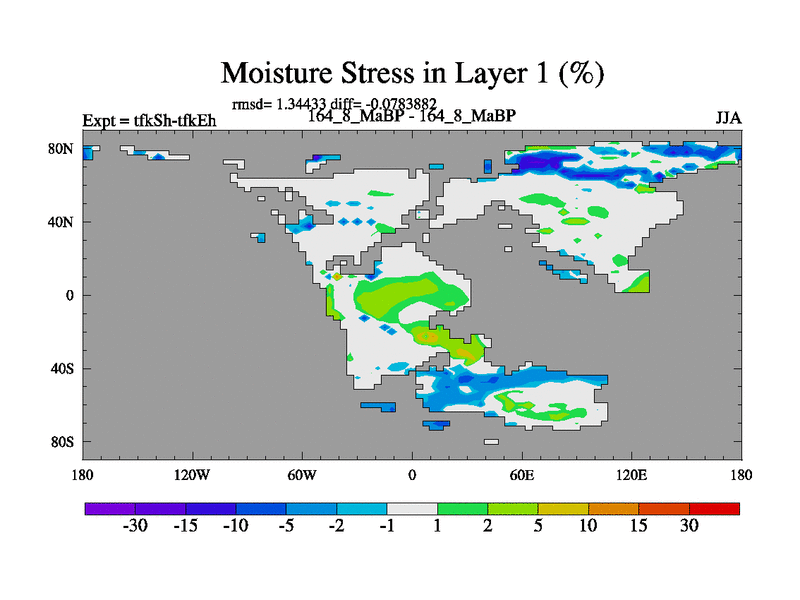 Moisture Stress in Layer 1 (%)

rmsd= 1.34433 diff= -0.0783882

Expt = tfkSh-tfkEh

164_8_MaBP - 164_8_MaBP

JJA

80N
40N
0
40S
80S

180
120W
60W
0
60E
120E
180

-30
-15
-10
-5
-2
-1
1
2
5
10
15
30